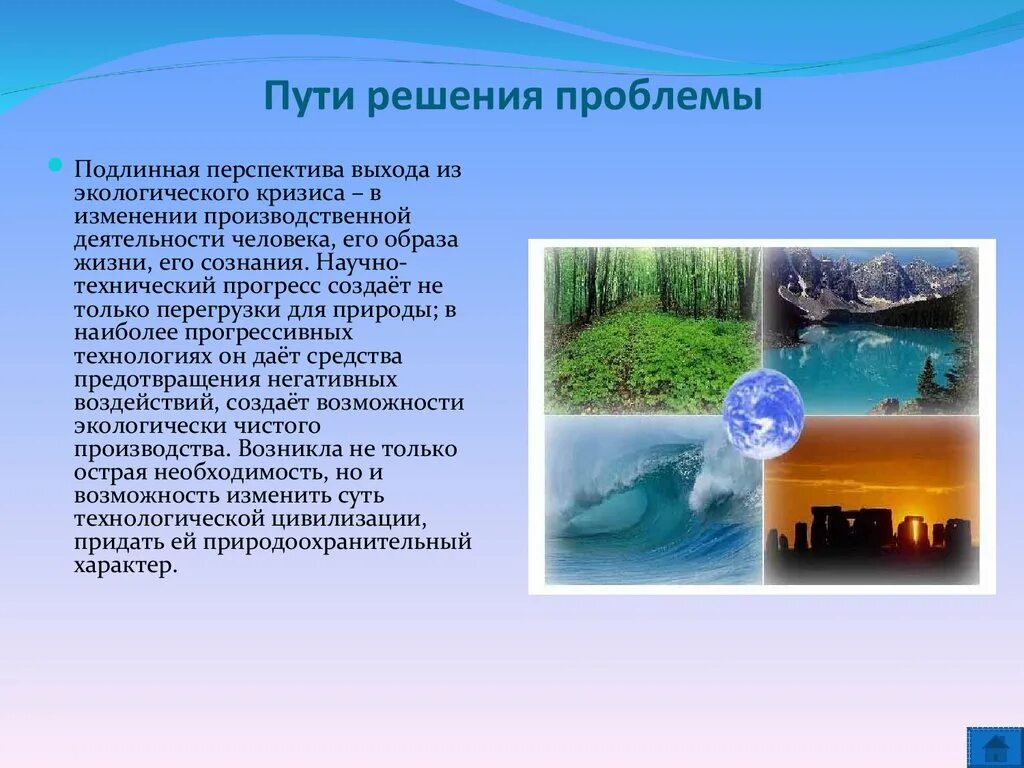 Пути решения проблемы

Подлинная перспектива выхода из экологического кризиса – в изменении производственной деятельности человека, его образа жизни, его сознания. Научно-технический прогресс создаёт не только перегрузки для природы; в наиболее прогрессивных технологиях он даёт средства предотвращения негативных воздействий, создаёт возможности экологически чистого производства. Возникла не только острая необходимость, но и возможность изменить суть технологической цивилизации, придать ей природоохранительный характер.